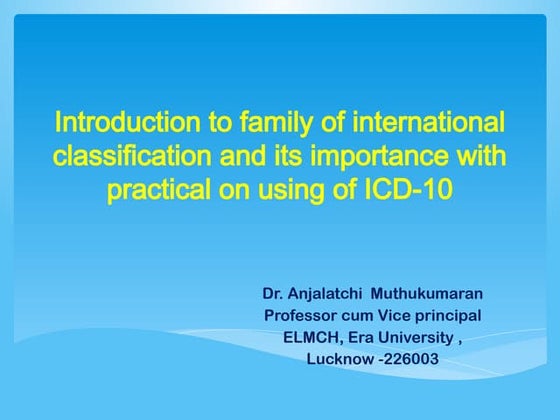 Introduction to family of international classification and its importance with practical on using of ICD-10

Dr. Anjalatchi Muthukumaran
Professor cum Vice principal
ELMCH, Era University ,
Lucknow -226003